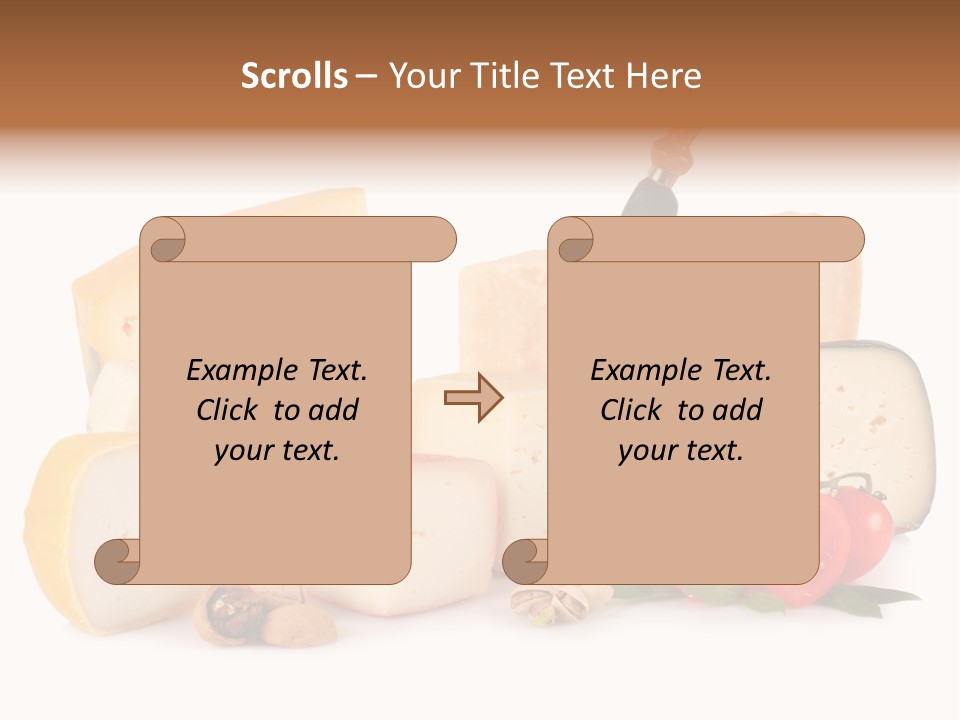 Scrolls – Your Title Text Here

Example Text. Click to add your text.

Example Text. Click to add your text.